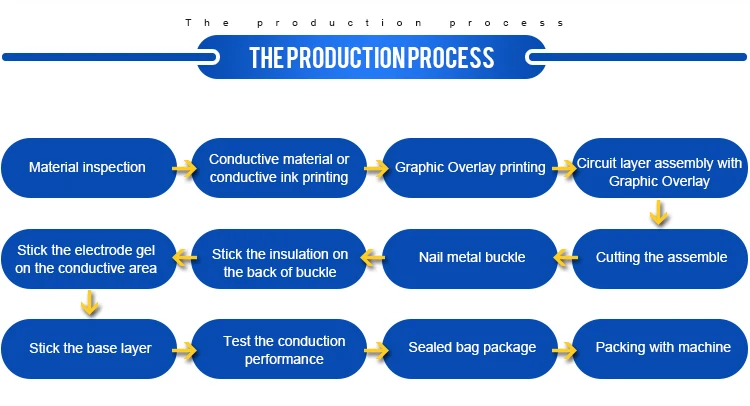 The production process

THE PRODUCTION PROCESS

Material inspection

Conductive material or conductive ink printing

Graphic Overlay printing

Circuit layer assembly with Graphic Overlay

Cutting the assemble

Nail metal buckle

Stick the insulation on the back of buckle

Stick the electrode gel on the conductive area

Stick the base layer

Test the conduction performance

Sealed bag package

Packing with machine